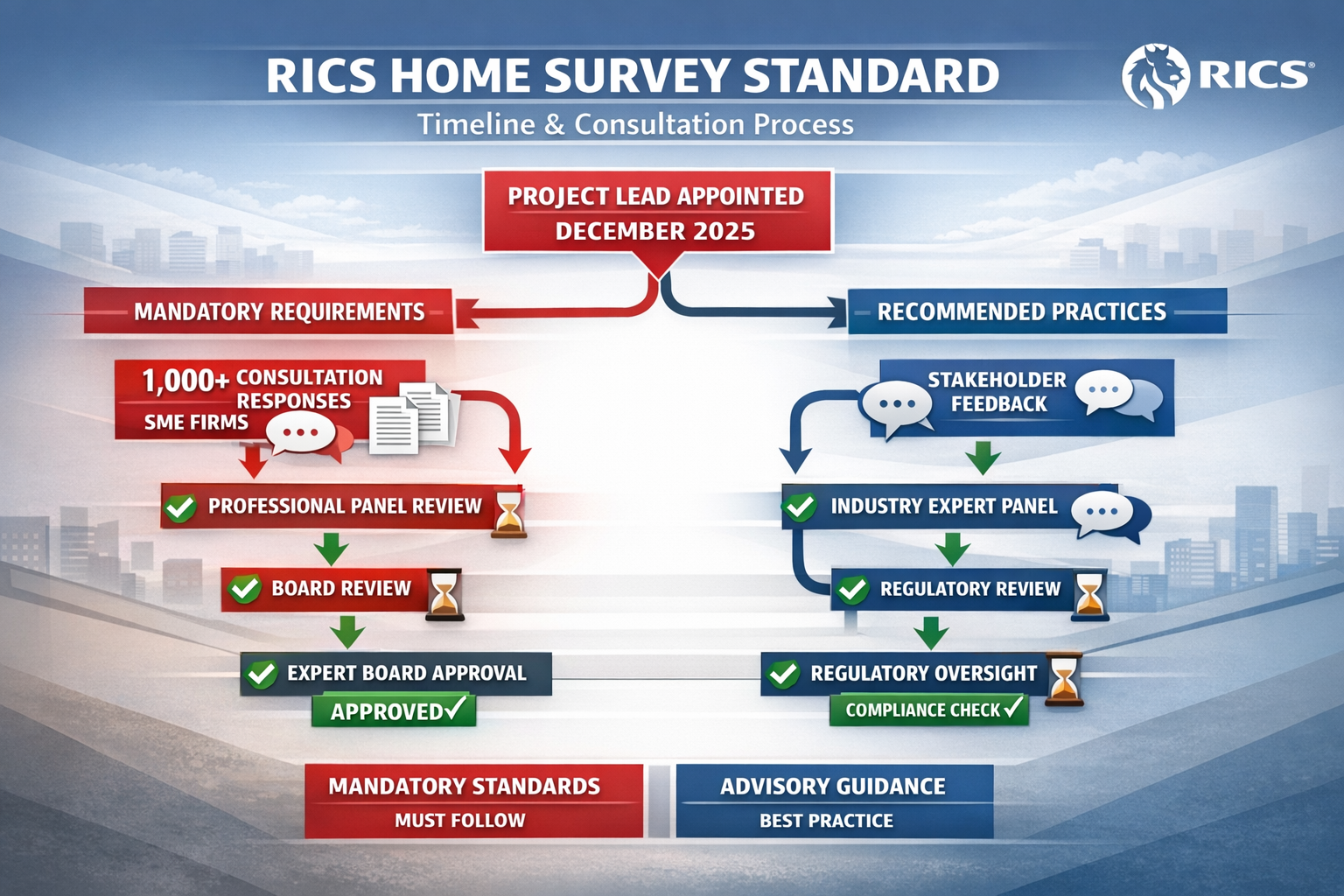 RICS HOME SURVEY STANDARD

RICS®

Timeline & Consultation Process

PROJECT LEAD APPOINTED DECEMBER 2025

MANDATORY REQUIREMENTS

1,000+ CONSULTATION RESPONSES SME FIRMS

PROFESSIONAL PANEL REVIEW

BOARD REVIEW

EXPERT BOARD APPROVAL

APPROVED✓

RECOMMENDED PRACTICES

STAKEHOLDER FEEDBACK

INDUSTRY EXPERT PANEL

REGULATORY REVIEW

REGULATORY OVERSIGHT

COMPLIANCE CHECK✓

MANDATORY STANDARDS
MUST FOLLOW

ADVISORY GUIDANCE
BEST PRACTICE